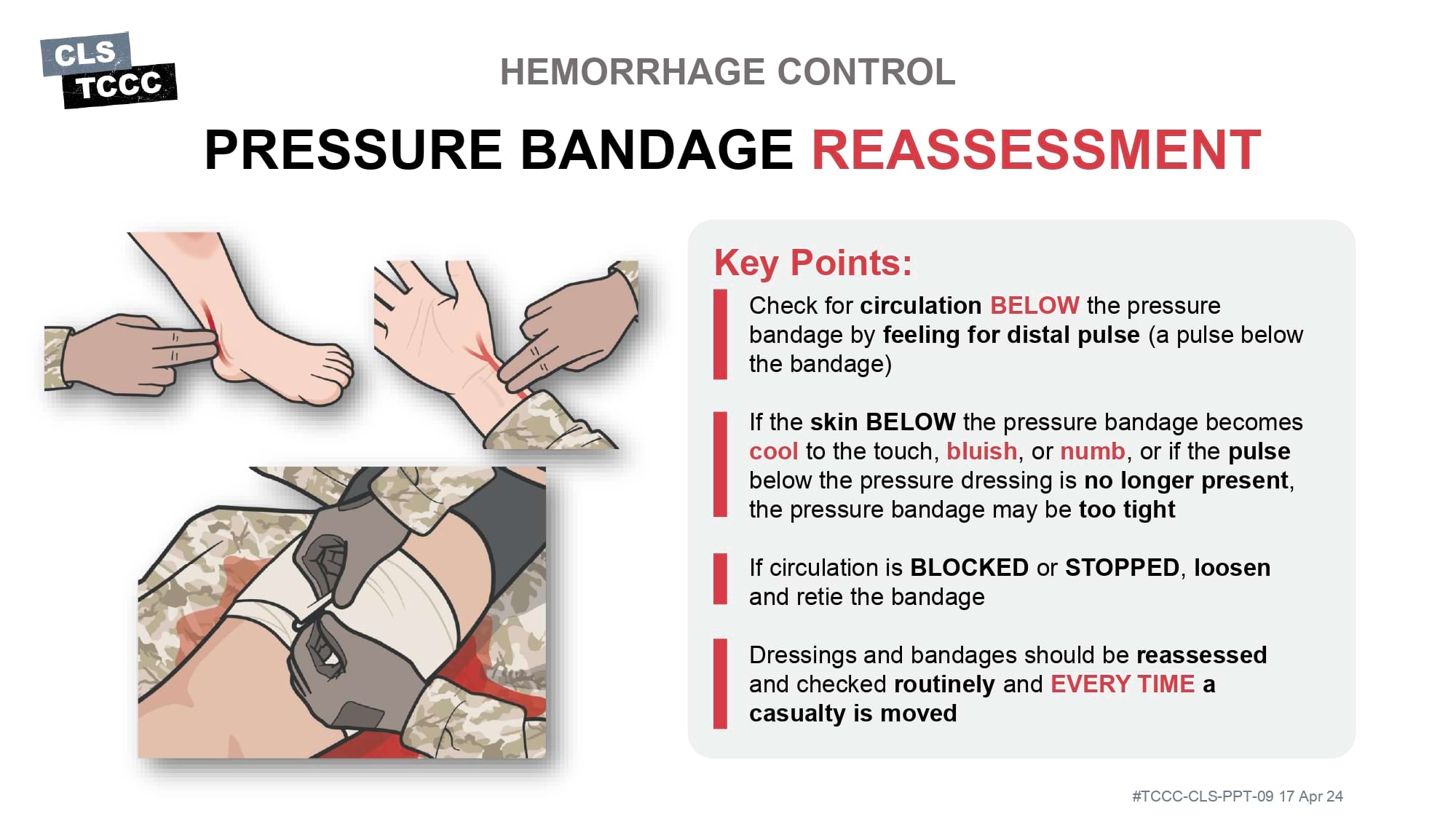 CLS
TCCC

HEMORRHAGE CONTROL

PRESSURE BANDAGE REASSESSMENT

Key Points:

Check for circulation BELOW the pressure bandage by feeling for distal pulse (a pulse below the bandage)

If the skin BELOW the pressure bandage becomes cool to the touch, bluish, or numb, or if the pulse below the pressure dressing is no longer present, the pressure bandage may be too tight

If circulation is BLOCKED or STOPPED, loosen and retie the bandage

Dressings and bandages should be reassessed and checked routinely and EVERY TIME a casualty is moved

#TCCC-CLS-PPT-09 17 Apr 24